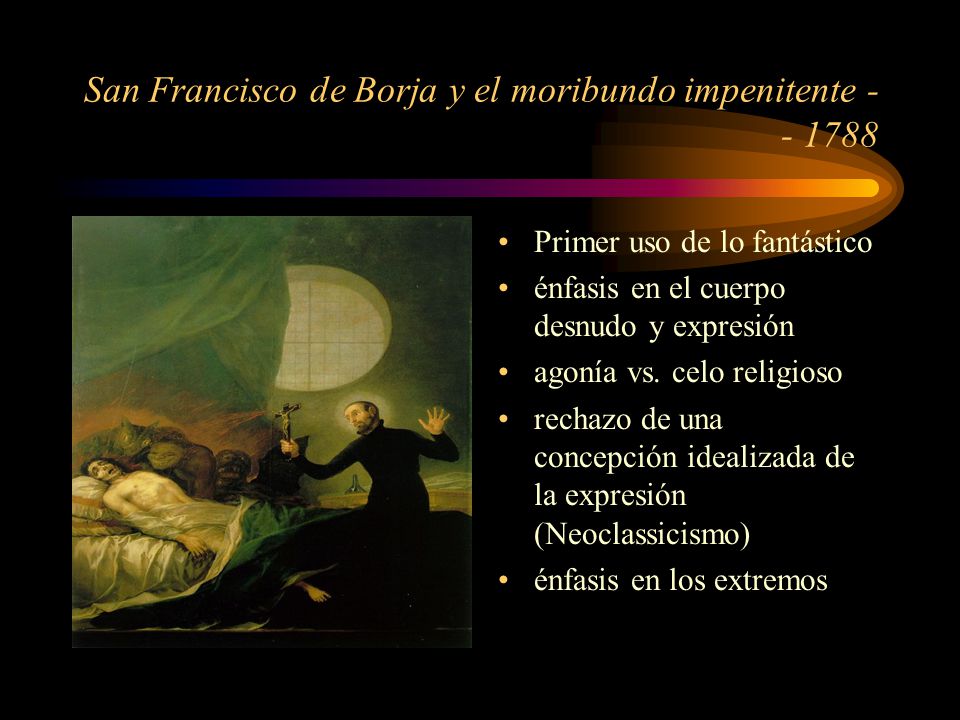 San Francisco de Borja y el moribundo impenitente - - 1788

• Primer uso de lo fantástico
• énfasis en el cuerpo desnudo y expresión
• agonía vs. celo religioso
• rechazo de una concepción idealizada de la expresión (Neoclassicismo)
• énfasis en los extremos